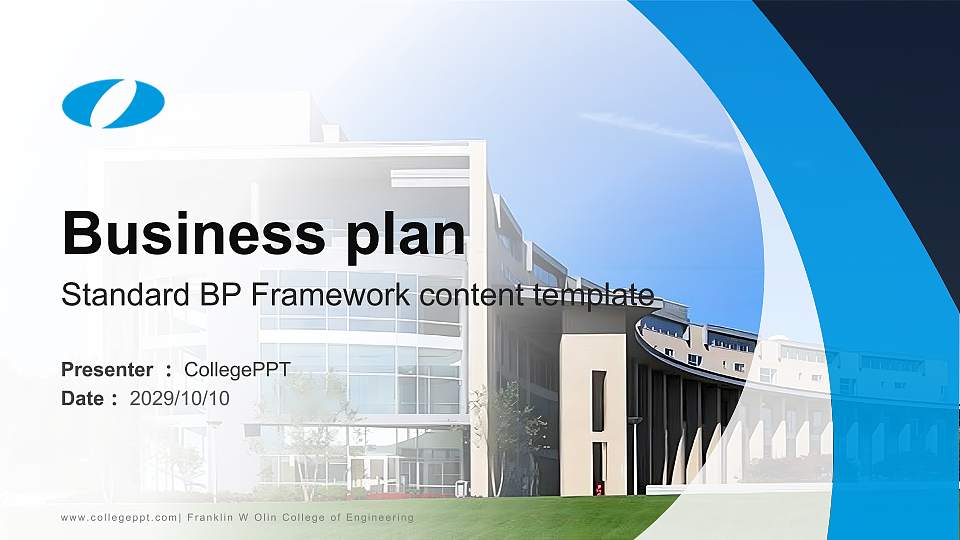 Business plan

Standard BP Framework content template

Presenter ： CollegePPT
Date ： 2029/10/10

www.collegeppt.com| Franklin W Olin College of Engineering